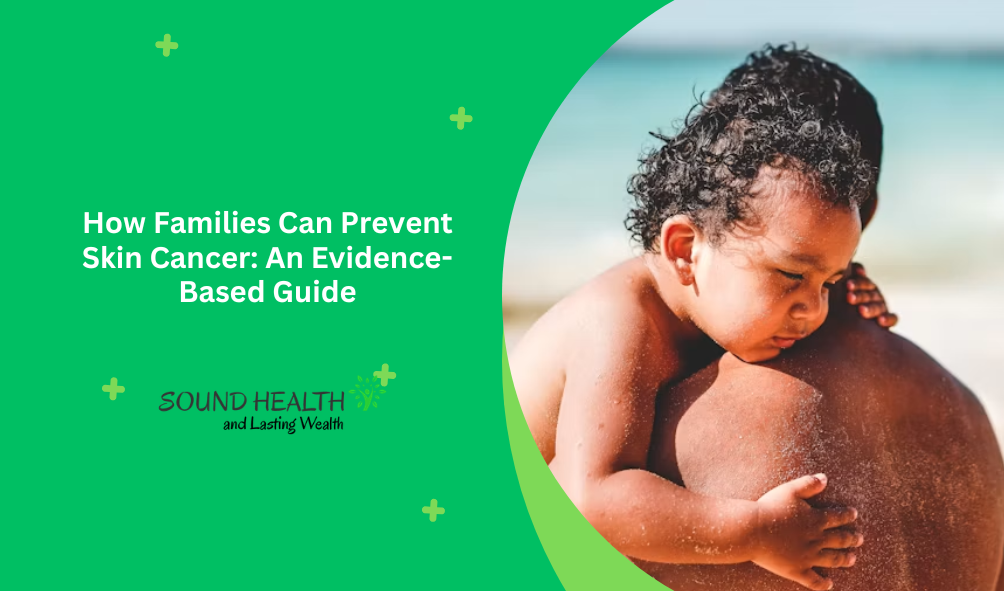 How Families Can Prevent Skin Cancer: An Evidence-Based Guide

SOUND HEALTH
and Lasting Wealth